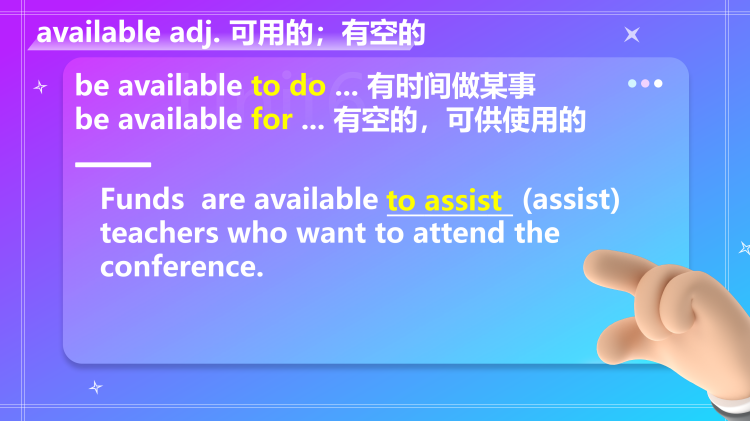 available adj. 可用的；有空的

be available to do ... 有时间做某事
be available for ... 有空的，可供使用的

Funds are available to assist (assist) teachers who want to attend the conference.